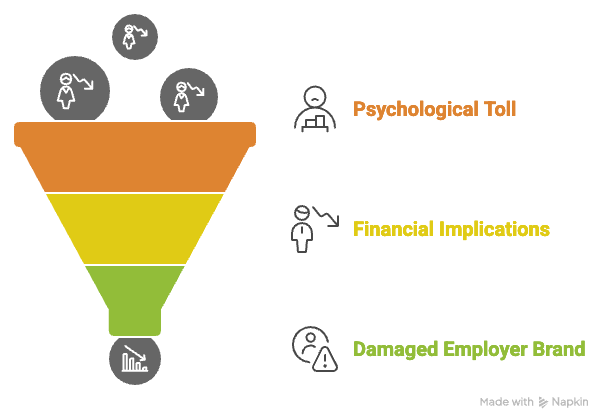 Psychological Toll

Financial Implications

Damaged Employer Brand

Made with Napkin